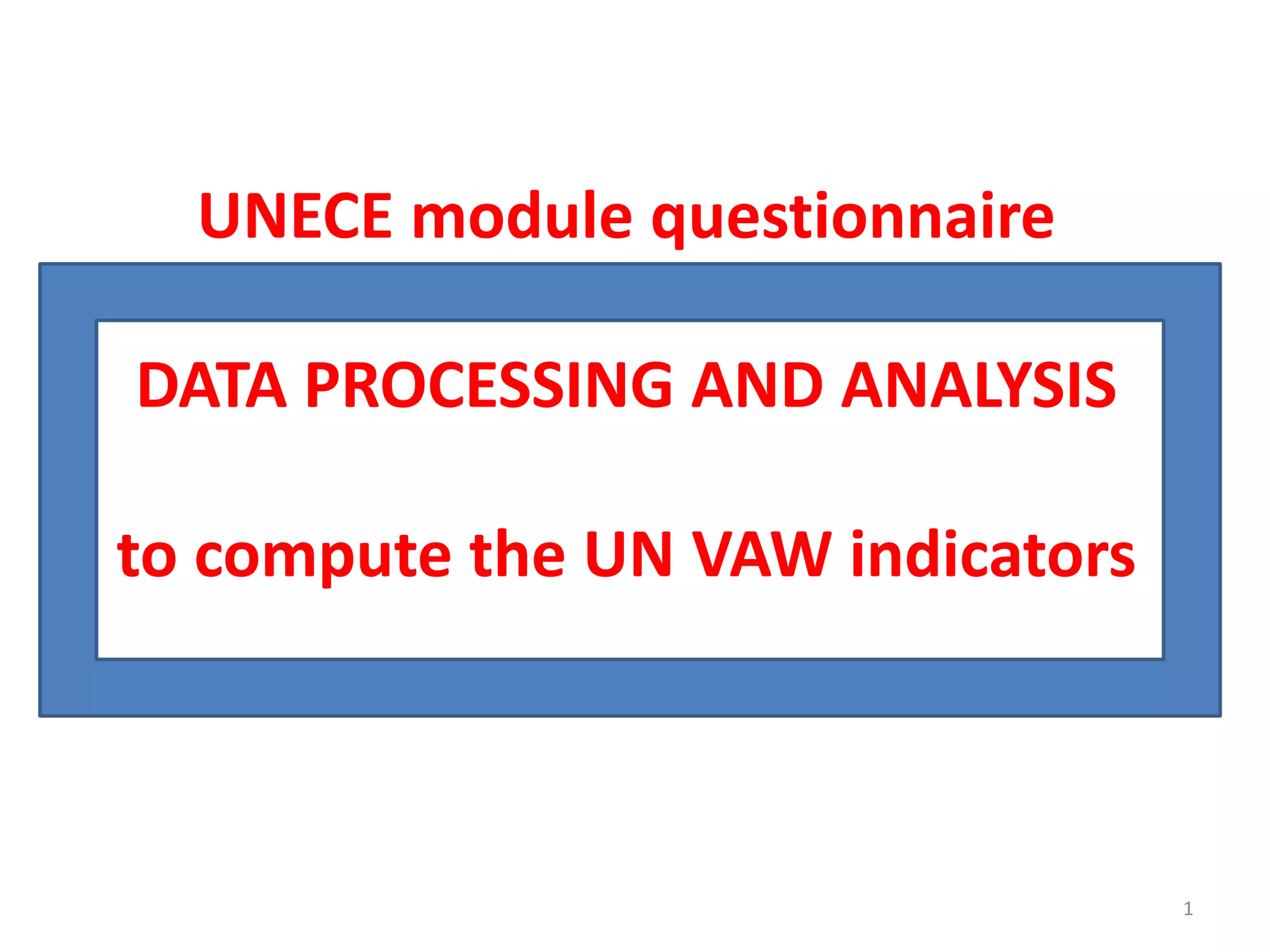 UNECE module questionnaire

DATA PROCESSING AND ANALYSIS

to compute the UN VAW indicators

1